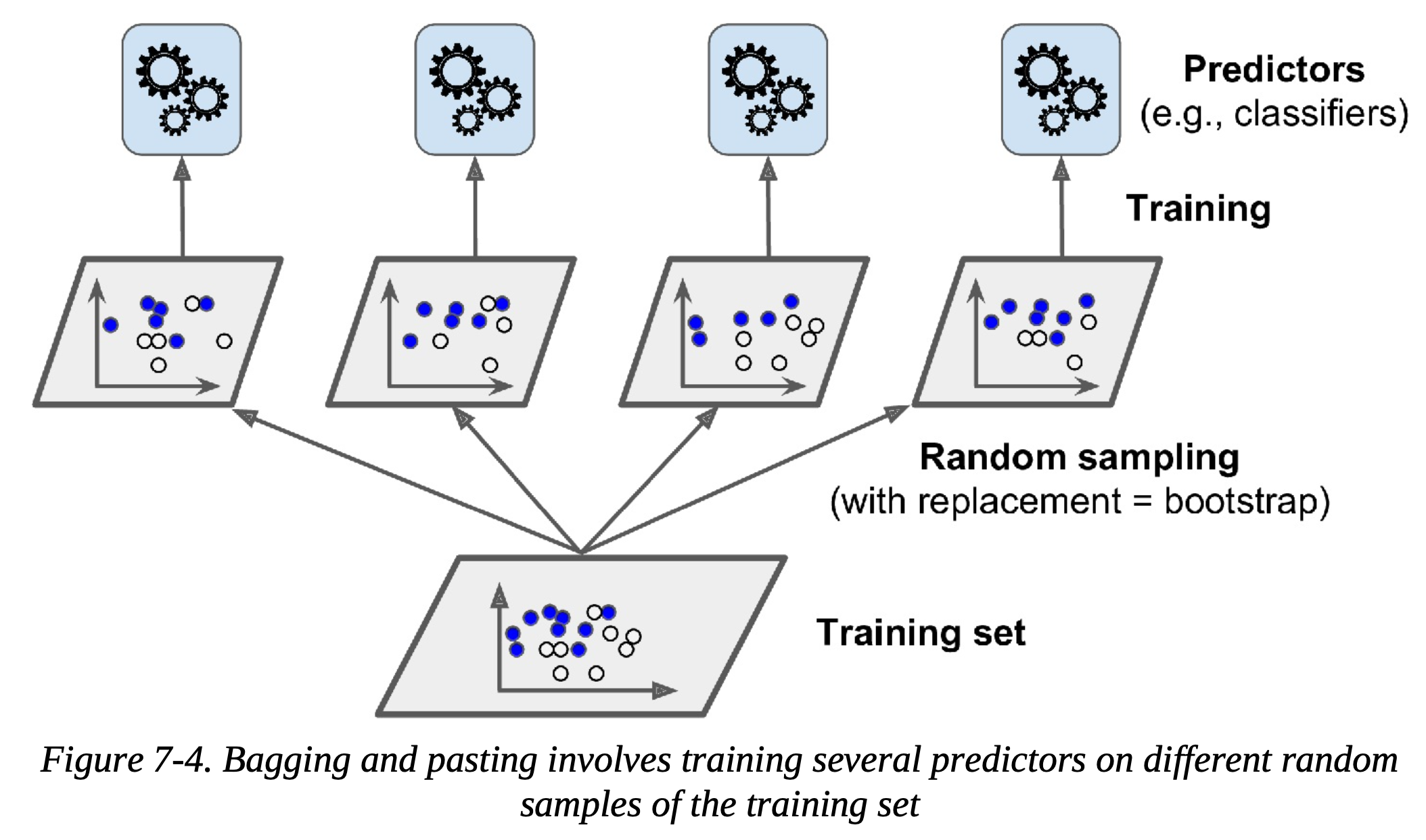 Predictors
(e.g., classifiers)

Training

Random sampling
(with replacement = bootstrap)

Training set

Figure 7-4. Bagging and pasting involves training several predictors on different random samples of the training set